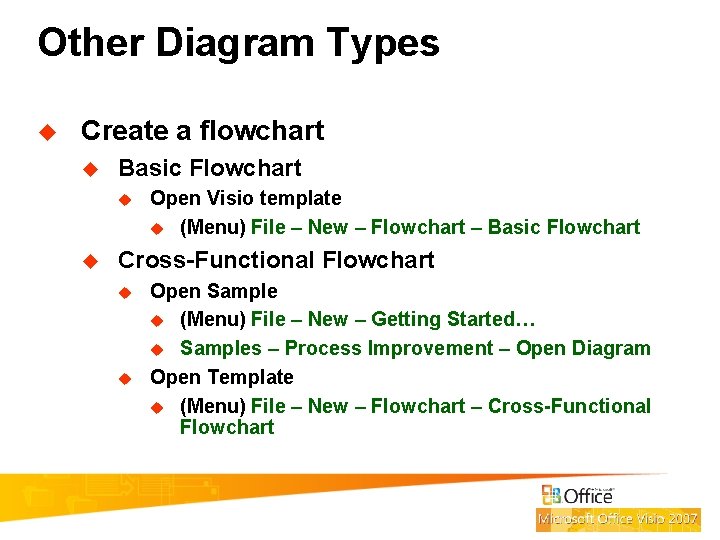 Other Diagram Types

Create a flowchart

Basic Flowchart

Open Visio template

(Menu) File – New – Flowchart – Basic Flowchart

Cross-Functional Flowchart

Open Sample

(Menu) File – New – Getting Started…

Samples – Process Improvement – Open Diagram

Open Template

(Menu) File – New – Flowchart – Cross-Functional Flowchart

Office

Microsoft Office Visio 2007